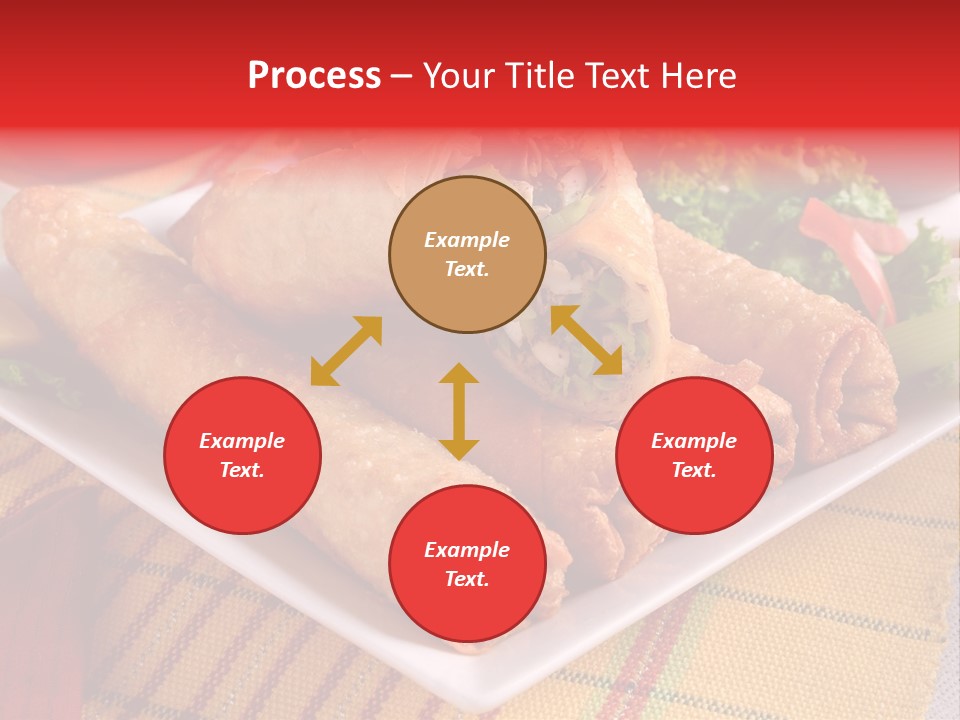 Process – Your Title Text Here

Example Text.

Example Text.

Example Text.

Example Text.